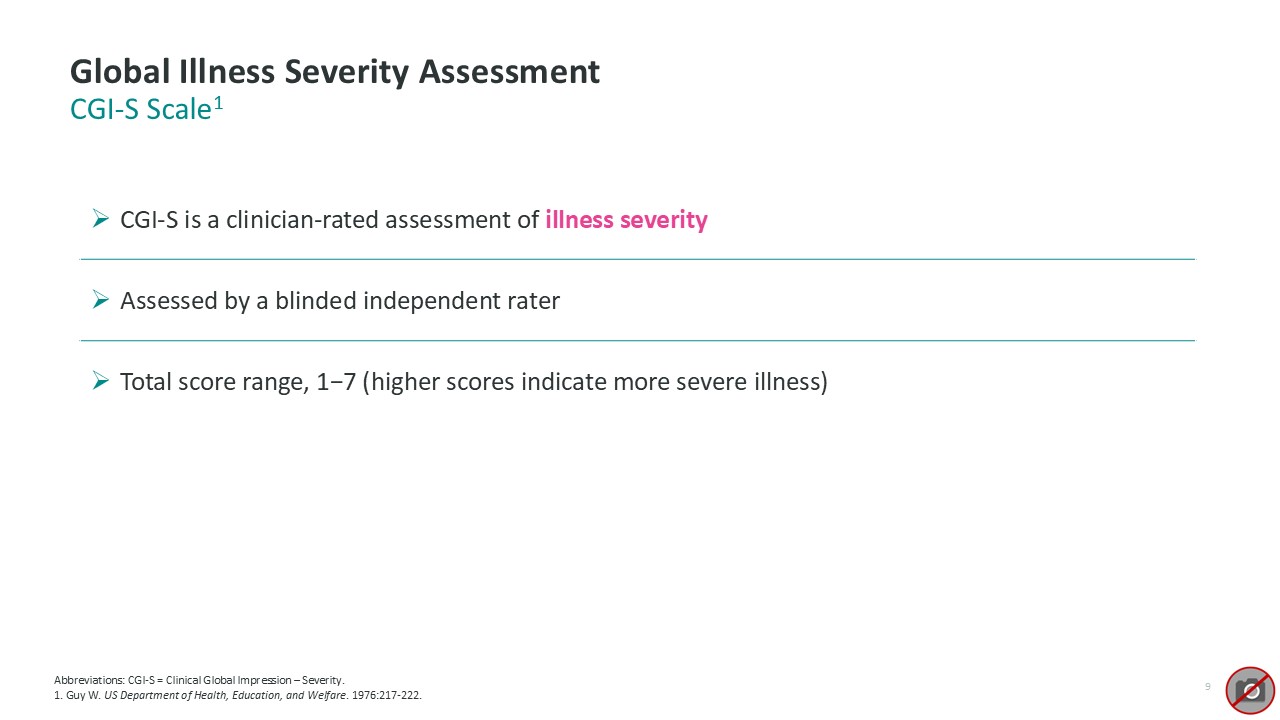 Global Illness Severity Assessment
CGI-S Scale$^1$

➢ CGI-S is a clinician-rated assessment of illness severity

➢ Assessed by a blinded independent rater

➢ Total score range, 1−7 (higher scores indicate more severe illness)

Abbreviations: CGI-S = Clinical Global Impression – Severity.
1. Guy W. US Department of Health, Education, and Welfare. 1976:217-222.

9